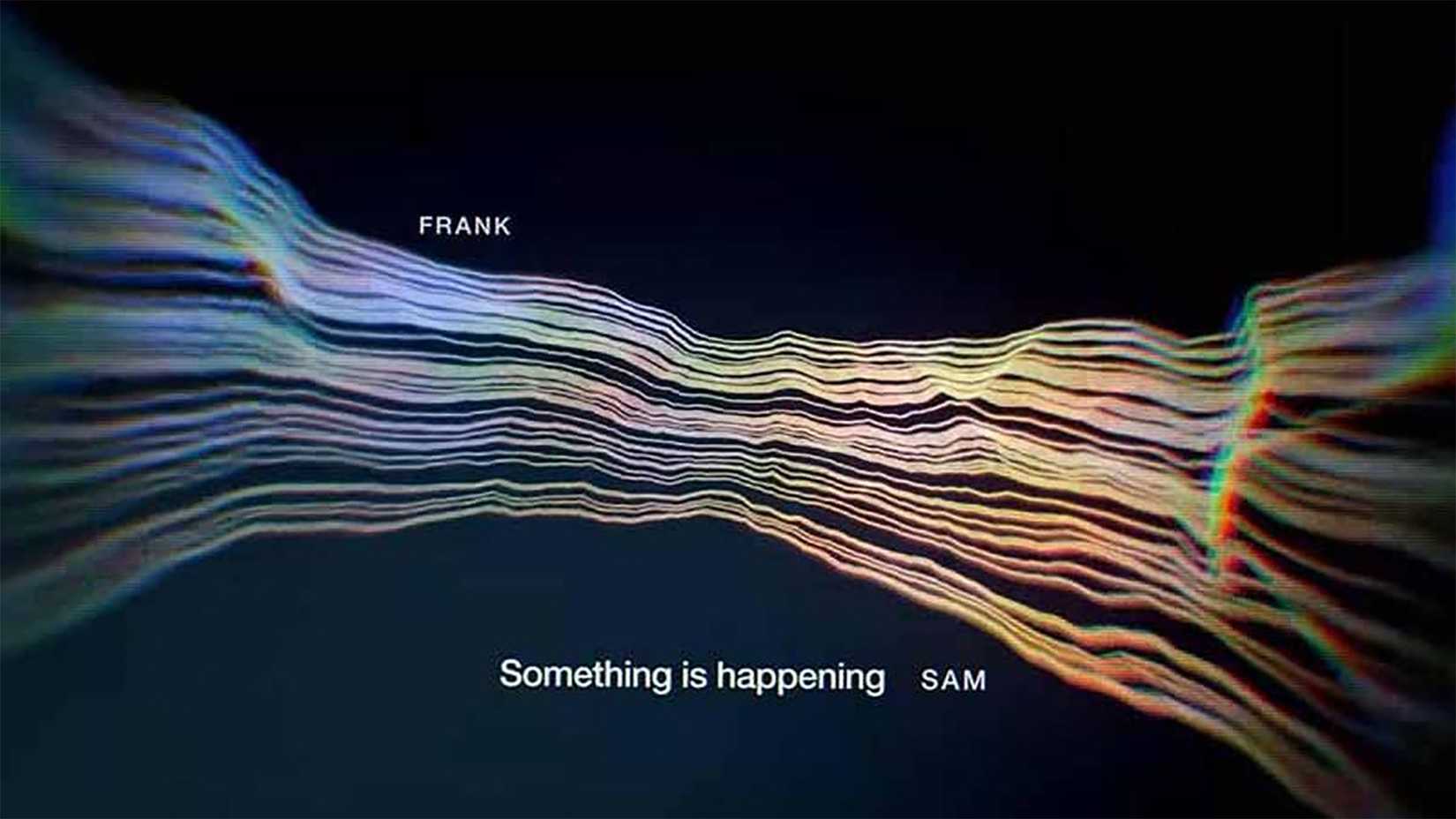 FRANK

Something is happening SAM